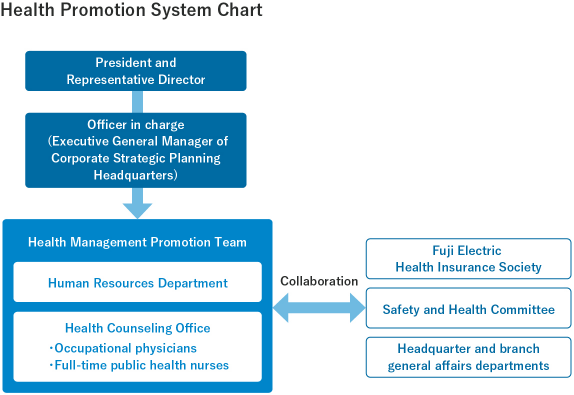 Health Promotion System Chart

President and Representative Director

Officer in charge (Executive General Manager of Corporate Strategic Planning Headquarters)

Health Management Promotion Team

Human Resources Department

Health Counseling Office
・Occupational physicians
・Full-time public health nurses

Collaboration

Fuji Electric Health Insurance Society

Safety and Health Committee

Headquarter and branch general affairs departments